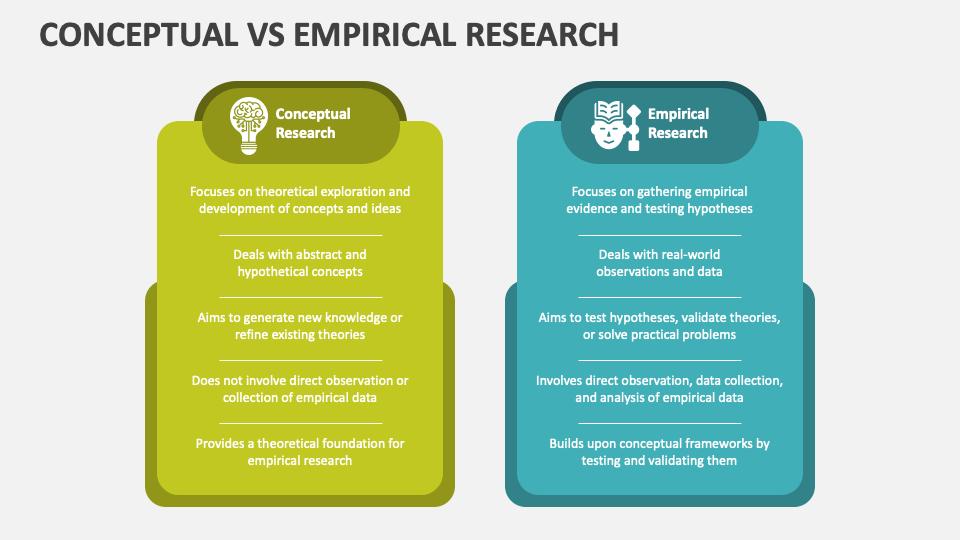 CONCEPTUAL VS EMPIRICAL RESEARCH

Conceptual Research

Focuses on theoretical exploration and development of concepts and ideas

Deals with abstract and hypothetical concepts

Aims to generate new knowledge or refine existing theories

Does not involve direct observation or collection of empirical data

Provides a theoretical foundation for empirical research

Empirical Research

Focuses on gathering empirical evidence and testing hypotheses

Deals with real-world observations and data

Aims to test hypotheses, validate theories, or solve practical problems

Involves direct observation, data collection, and analysis of empirical data

Builds upon conceptual frameworks by testing and validating them